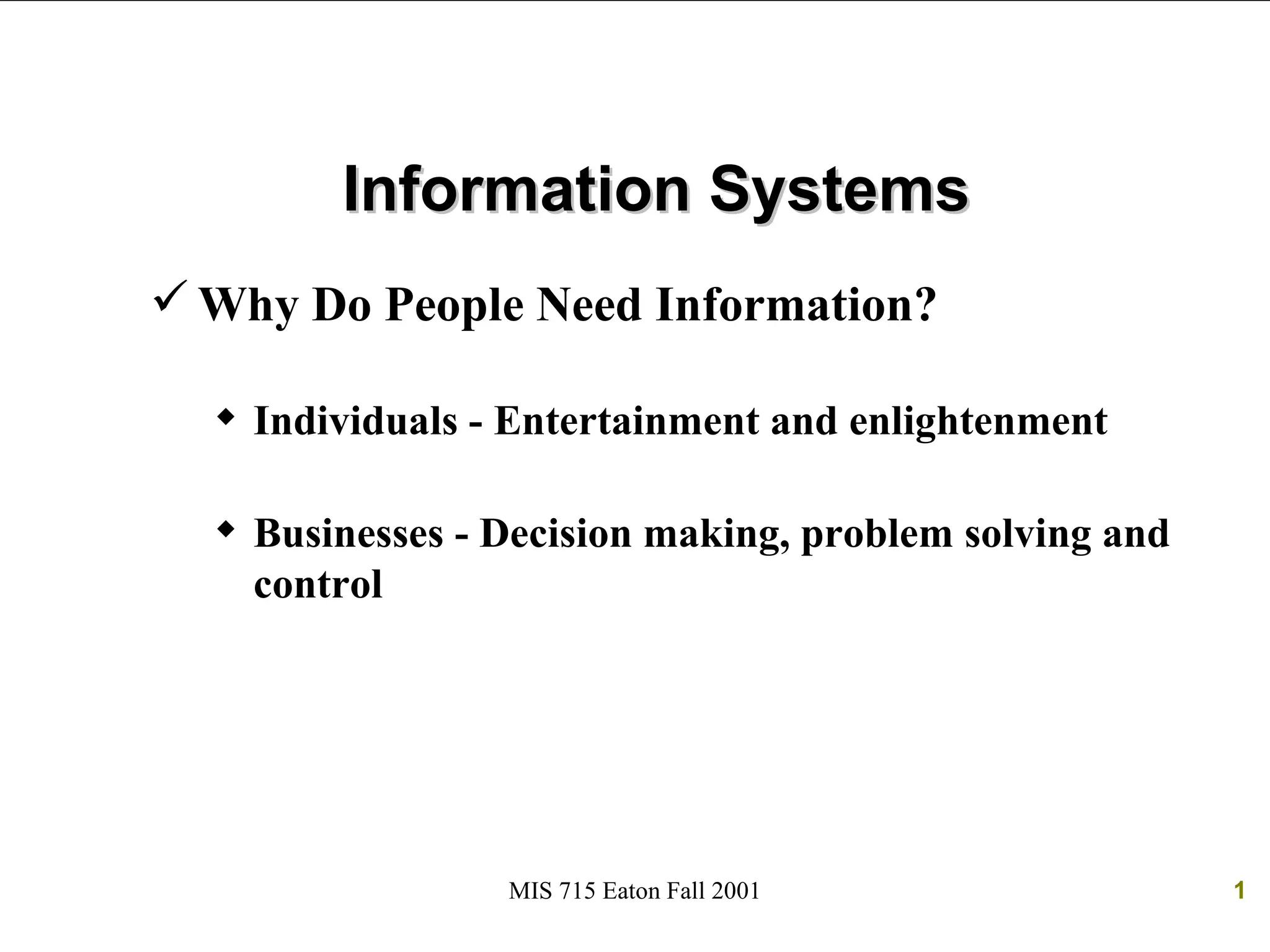 Information Systems

✓ Why Do People Need Information?

◆ Individuals - Entertainment and enlightenment

◆ Businesses - Decision making, problem solving and control

MIS 715 Eaton Fall 2001

1